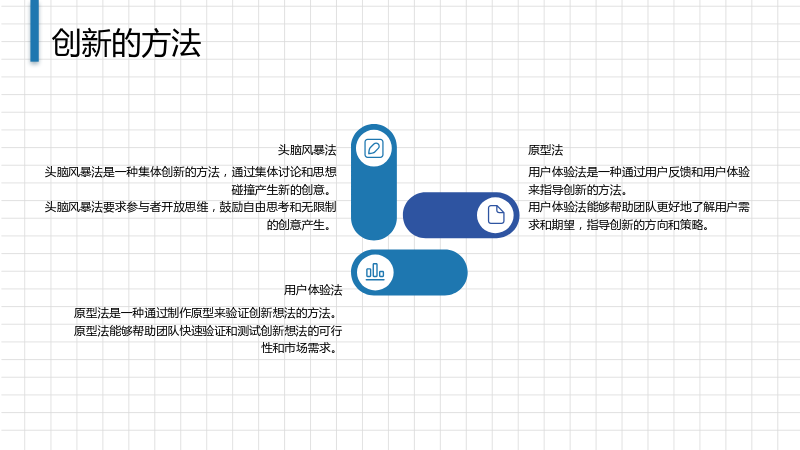 创新的方法

头脑风暴法

头脑风暴法是一种集体创新的方法，通过集体讨论和思想碰撞产生新的创意。
头脑风暴法要求参与者开放思维，鼓励自由思考和无限制的创意产生。

原型法

用户体验法是一种通过用户反馈和用户体验来指导创新的方法。
用户体验法能够帮助团队更好地了解用户需求和期望，指导创新的方向和策略。

用户体验法

原型法是一种通过制作原型来验证创新想法的方法。
原型法能够帮助团队快速验证和测试创新想法的可行性和市场需求。